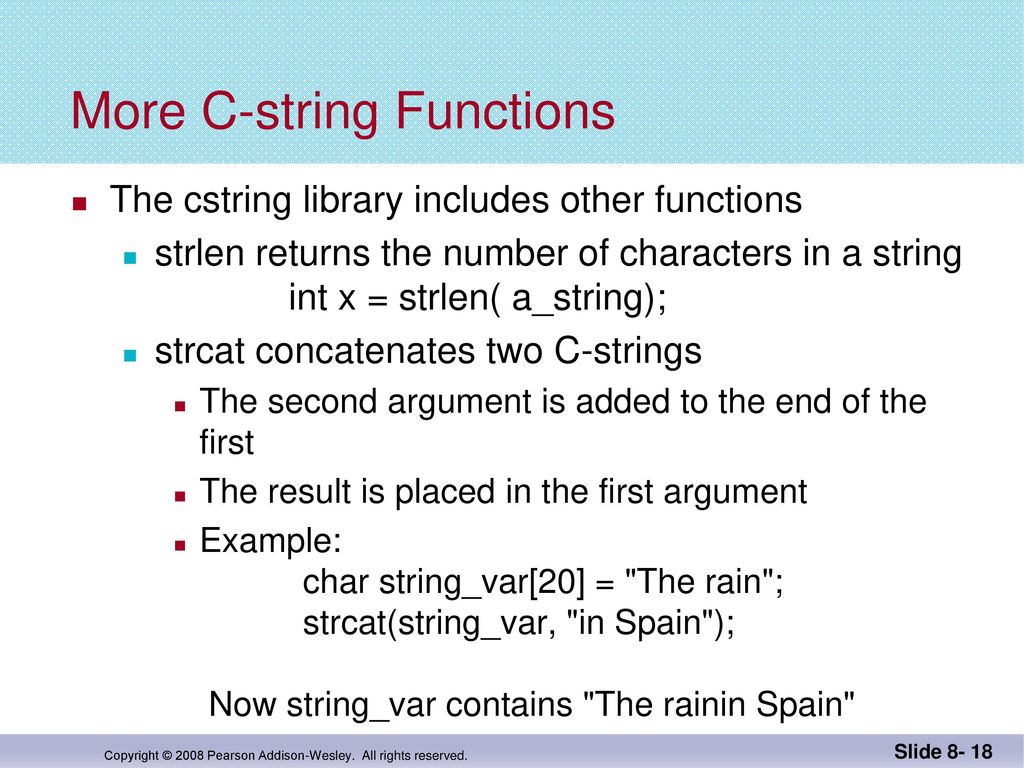 More C-string Functions

The cstring library includes other functions

strlen returns the number of characters in a string
int x = strlen( a_string);

strcat concatenates two C-strings

The second argument is added to the end of the first

The result is placed in the first argument

Example:
char string_var[20] = "The rain";
strcat(string_var, "in Spain");

Now string_var contains "The rainin Spain"

Copyright © 2008 Pearson Addison-Wesley. All rights reserved.

Slide 8- 18